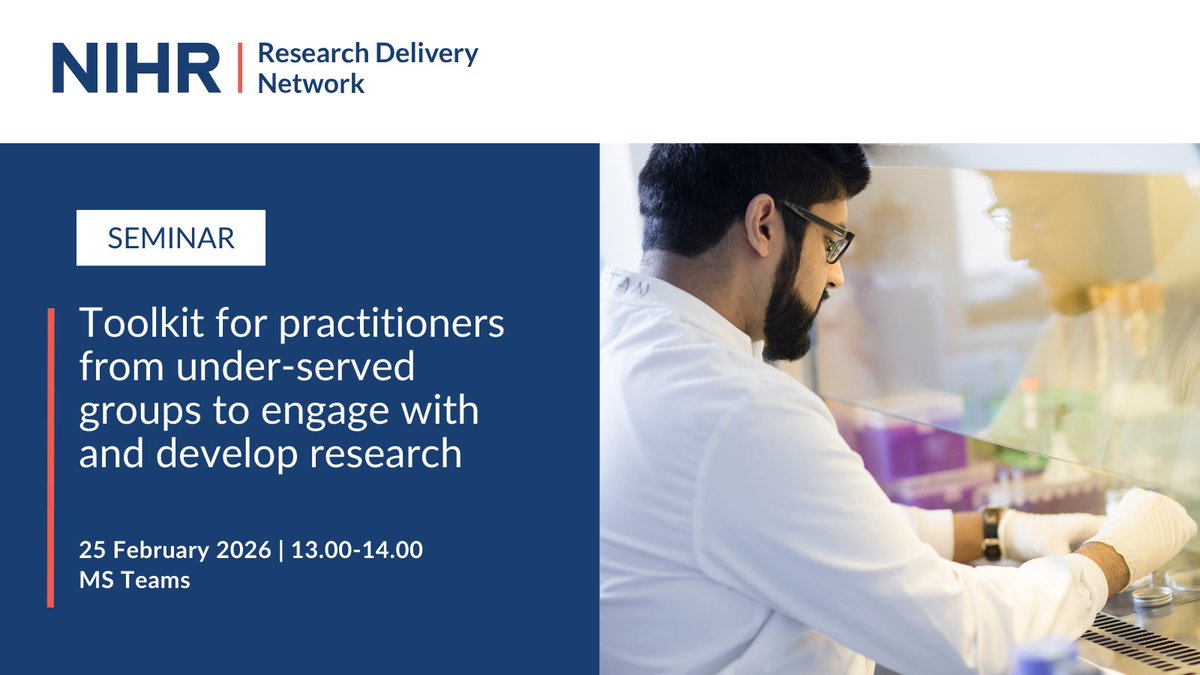 NIHR | Research Delivery Network

SEMINAR

Toolkit for practitioners from under-served groups to engage with and develop research

25 February 2026 | 13.00-14.00
MS Teams